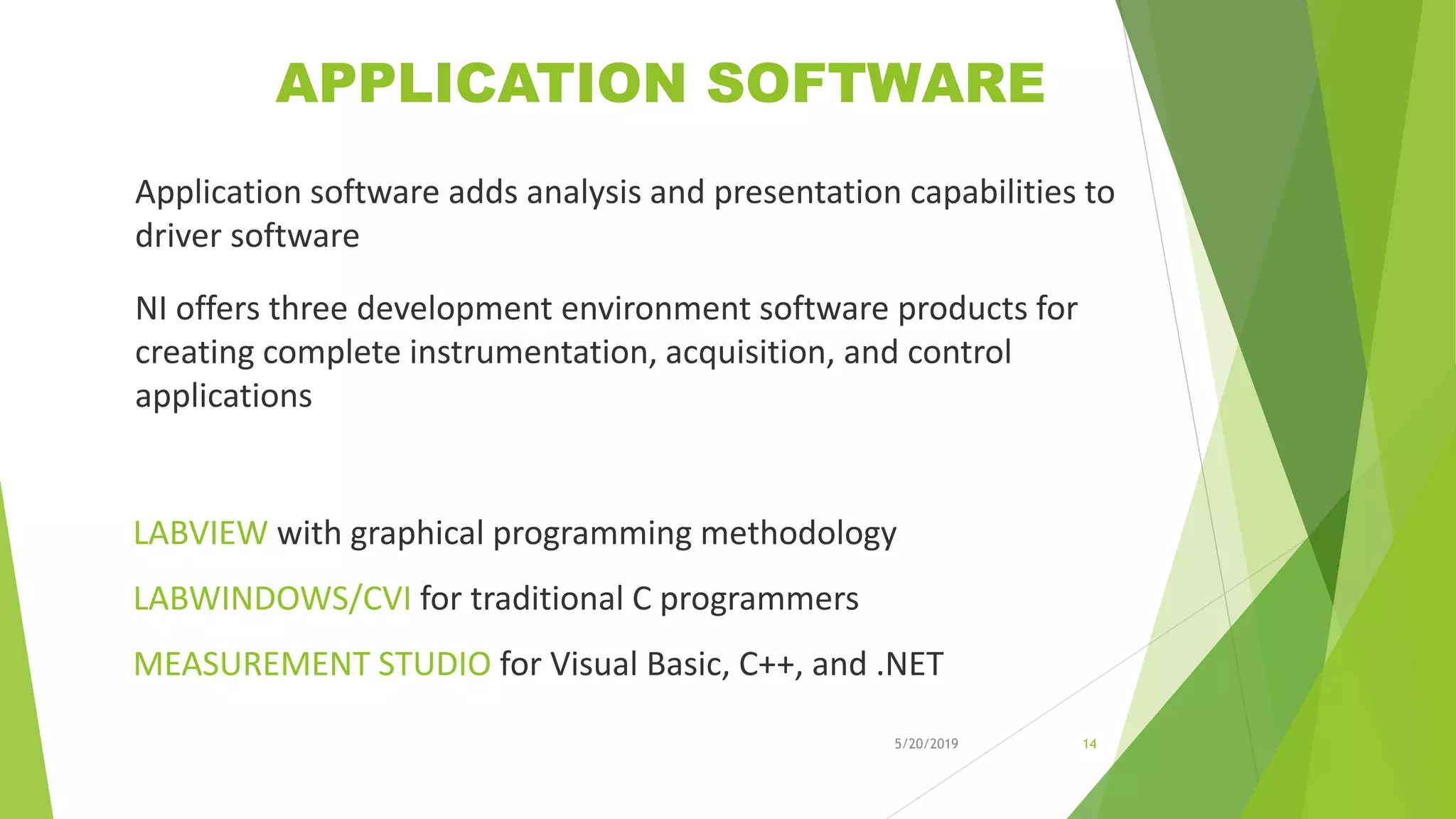 APPLICATION SOFTWARE

Application software adds analysis and presentation capabilities to driver software

NI offers three development environment software products for creating complete instrumentation, acquisition, and control applications

LABVIEW with graphical programming methodology

LABWINDOWS/CVI for traditional C programmers

MEASUREMENT STUDIO for Visual Basic, C++, and .NET

5/20/2019

14